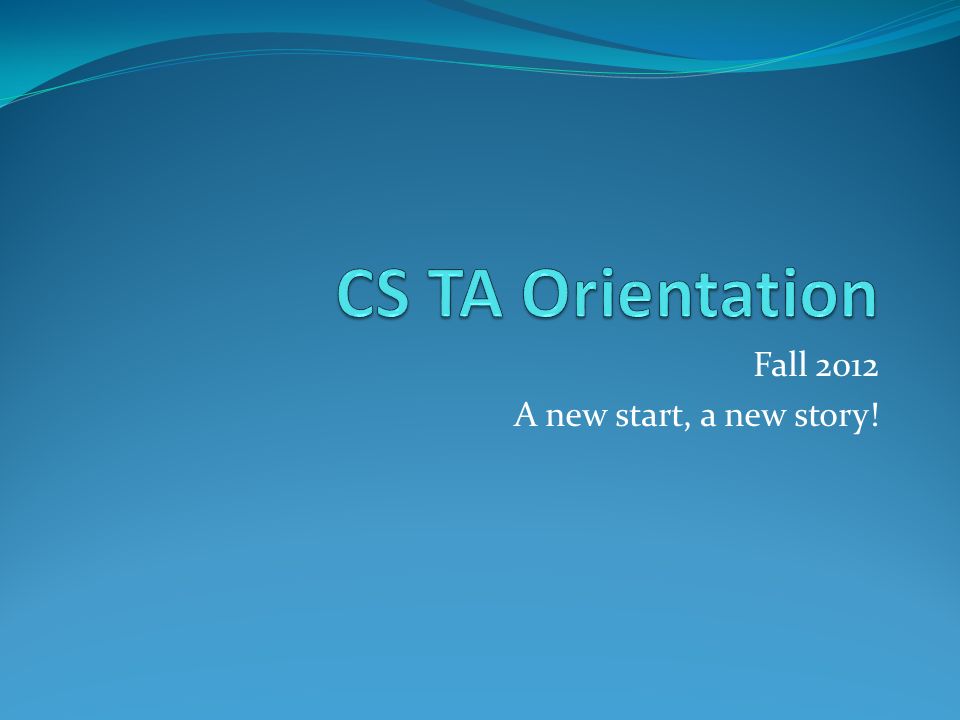 CS TA Orientation

Fall 2012

A new start, a new story!